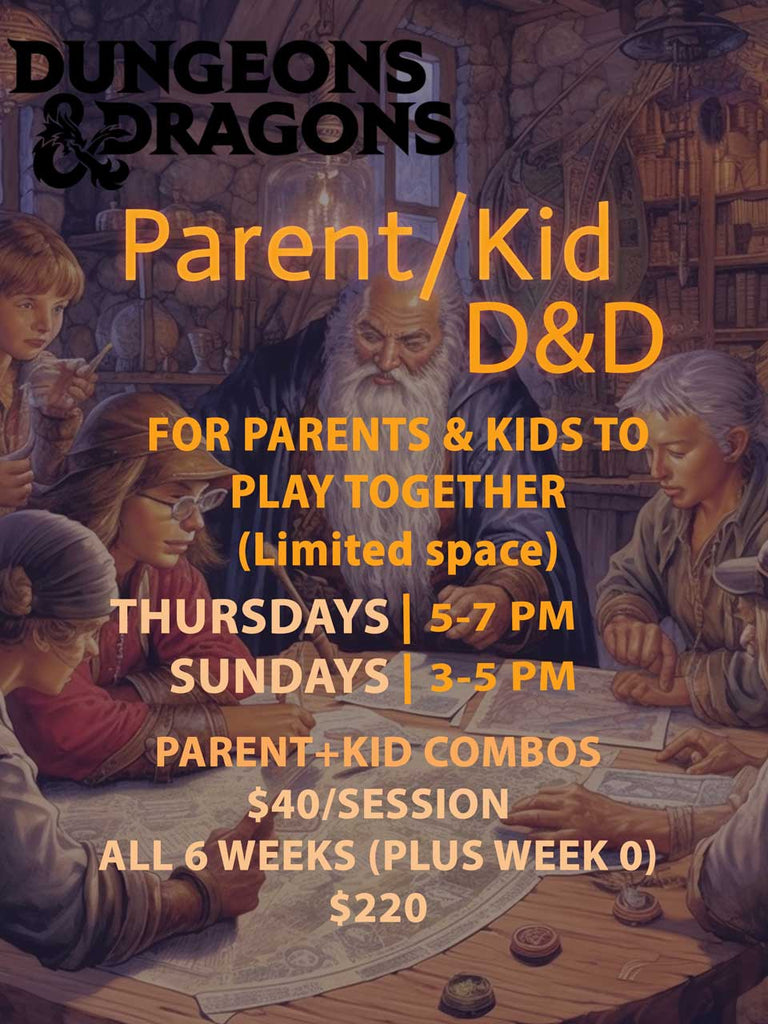 DUNGEONS & DRAGONS

Parent/Kid D&D

FOR PARENTS & KIDS TO PLAY TOGETHER (Limited space)

THURSDAYS | 5-7 PM
SUNDAYS | 3-5 PM

PARENT+KID COMBOS
$40/SESSION
ALL 6 WEEKS (PLUS WEEK 0)
$220